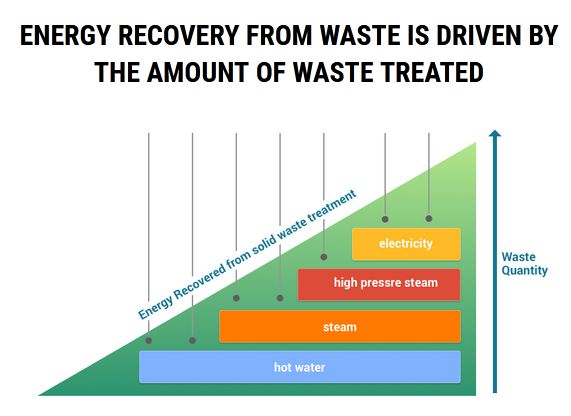 ENERGY RECOVERY FROM WASTE IS DRIVEN BY THE AMOUNT OF WASTE TREATED

Energy Recovered from solid waste treatment

electricity

high pressre steam

steam

hot water

Waste Quantity